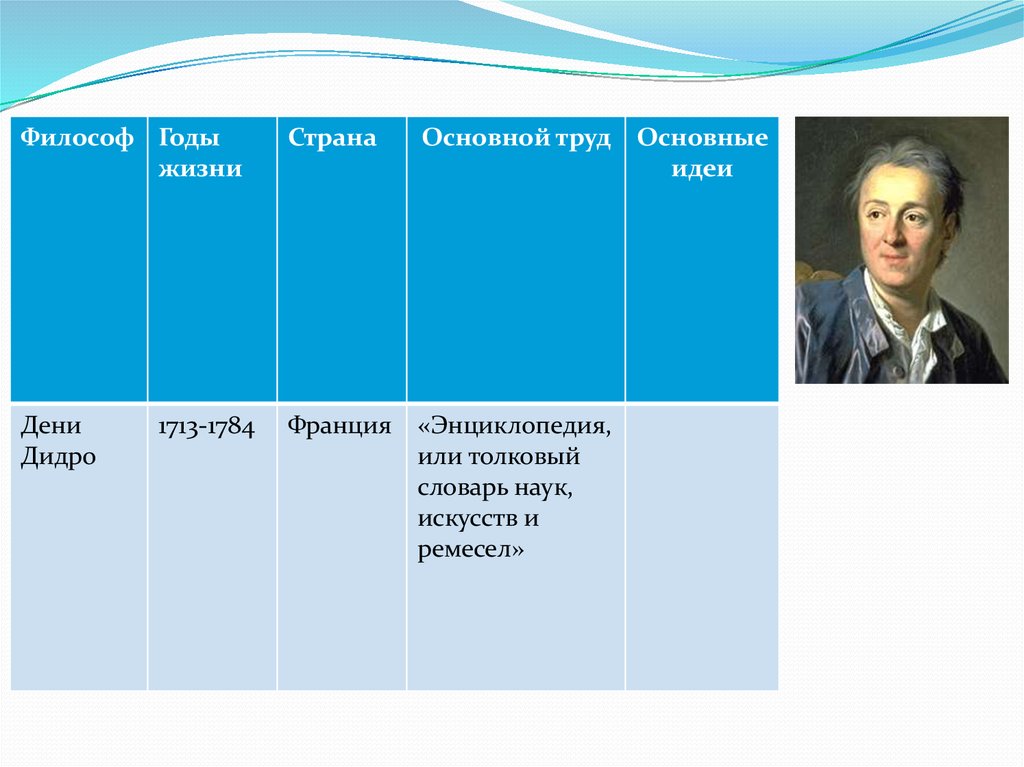 | Философ | Годы жизни | Страна | Основной труд | Основные идеи |
|---|---|---|---|---|
| Дени Дидро | 1713-1784 | Франция | «Энциклопедия, или толковый словарь наук, искусств и ремесел» | |